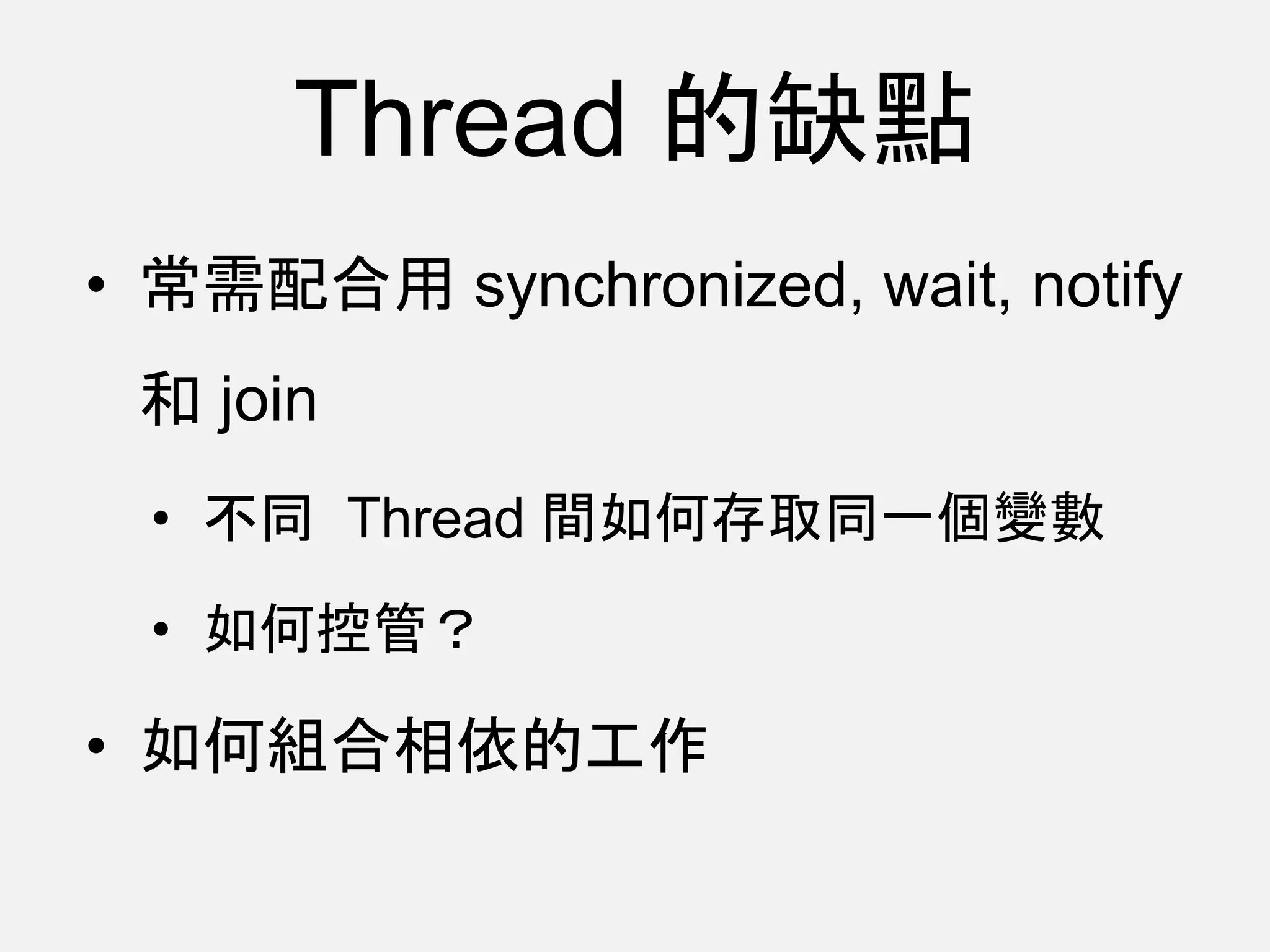 Thread 的缺點

• 常需配合用 synchronized, wait, notify 和 join
  • 不同 Thread 間如何存取同一個變數
  • 如何控管？
• 如何組合相依的工作